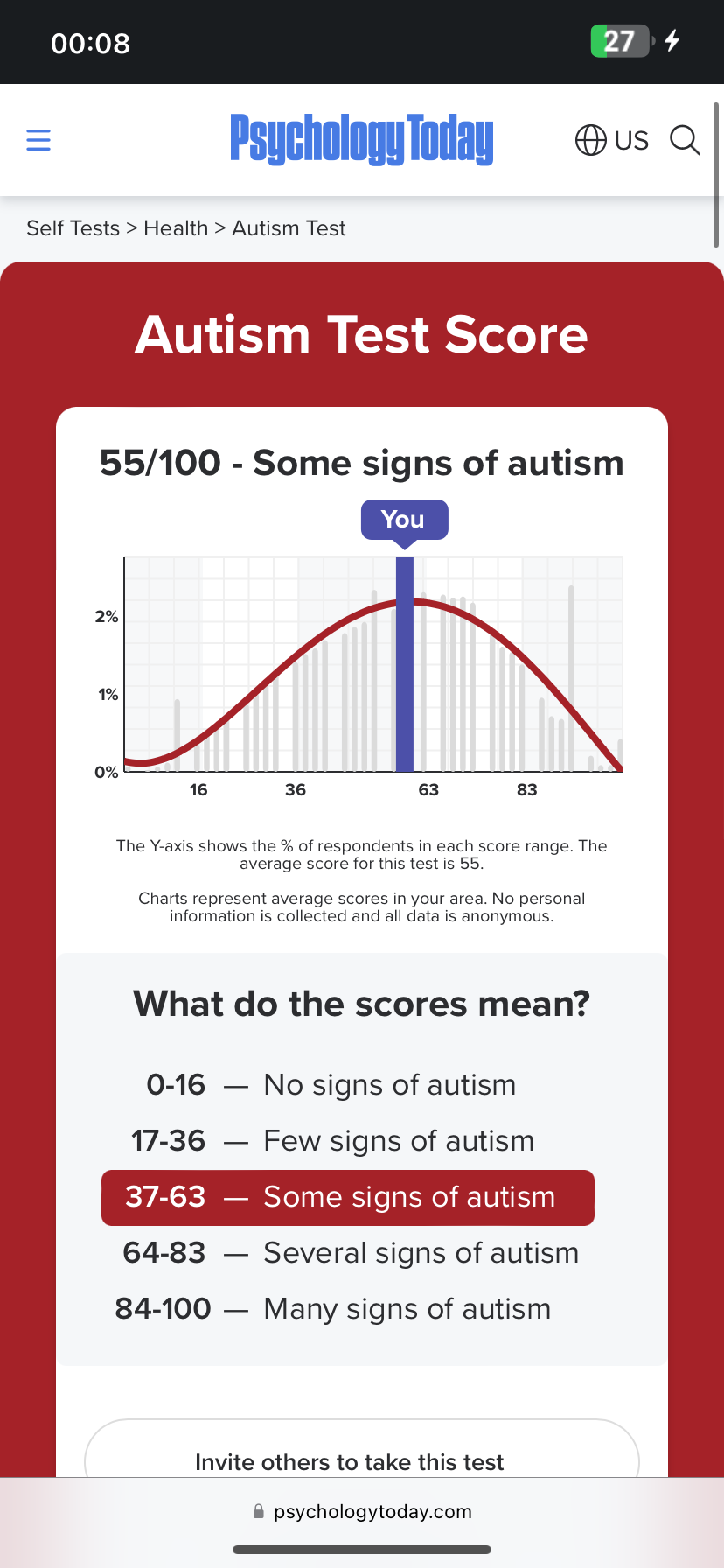 00:08 27

Psychology Today US

Self Tests > Health > Autism Test

Autism Test Score

55/100 - Some signs of autism

You

2%
1%
0%
16 36 63 83

The Y-axis shows the % of respondents in each score range. The average score for this test is 55.

Charts represent average scores in your area. No personal information is collected and all data is anonymous.

What do the scores mean?

0-16 — No signs of autism
17-36 — Few signs of autism
37-63 — Some signs of autism
64-83 — Several signs of autism
84-100 — Many signs of autism

Invite others to take this test

psychologytoday.com